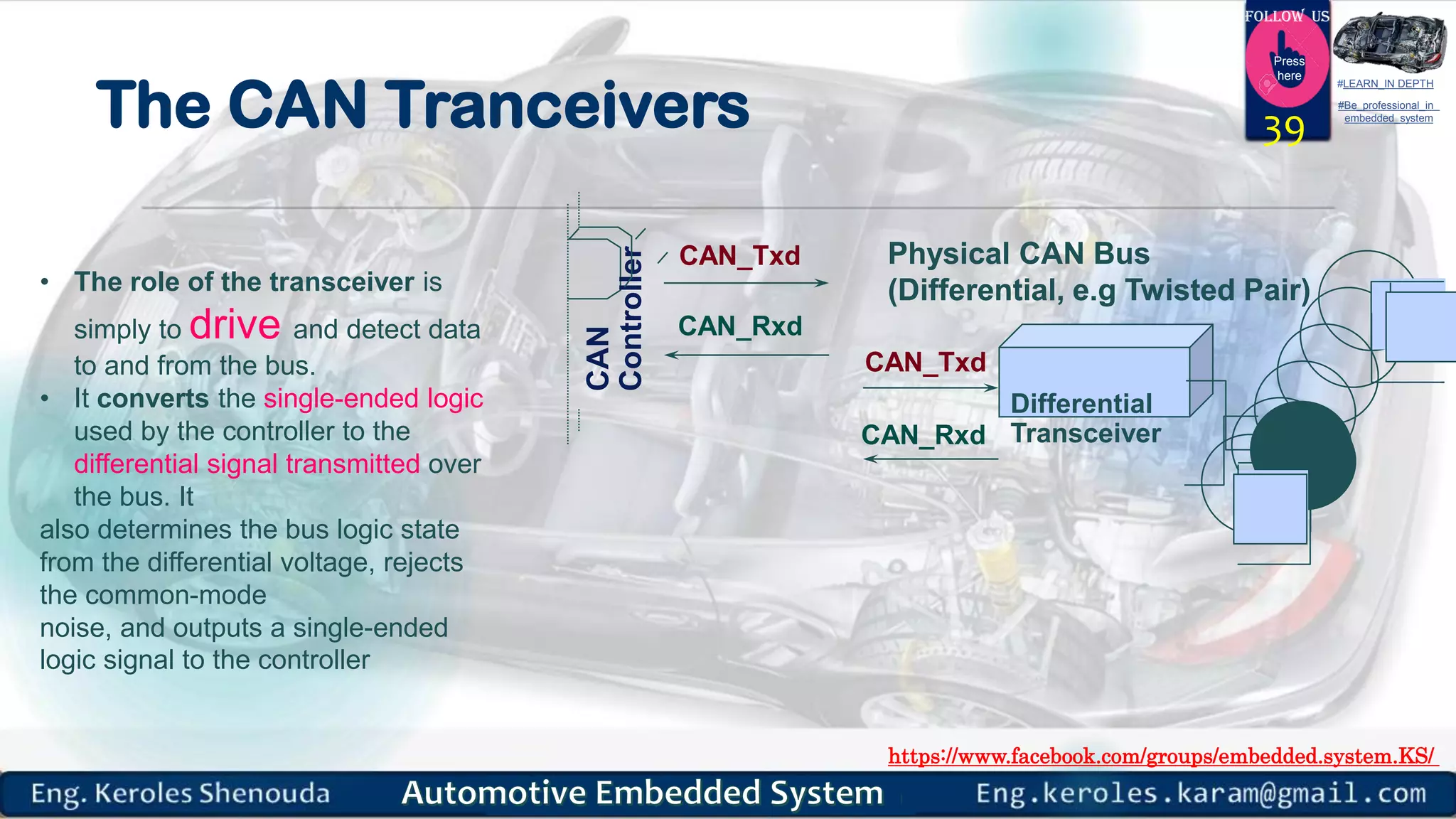 FOLLOW US

Press here

39

#LEARN_IN DEPTH

#Be_professional_in_embedded_system

The CAN Tranceivers

• The role of the transceiver is simply to drive and detect data to and from the bus.
• It converts the single-ended logic used by the controller to the differential signal transmitted over the bus. It
also determines the bus logic state from the differential voltage, rejects the common-mode
noise, and outputs a single-ended logic signal to the controller

CAN Controller

CAN_Txd

CAN_Rxd

Physical CAN Bus (Differential, e.g Twisted Pair)

CAN_Txd

CAN_Rxd

Differential Transceiver

https://www.facebook.com/groups/embedded.system.KS/

Eng. Keroles Shenouda

Automotive Embedded System

Eng.keroles.karam@gmail.com